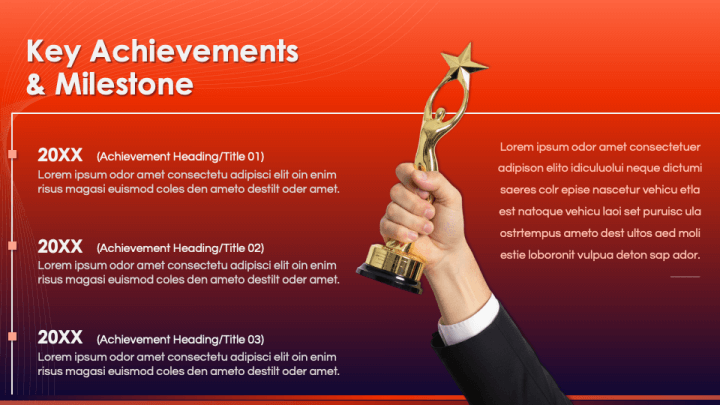 Key Achievements
& Milestone

20XX (Achievement Heading/Title 01)
Lorem ipsum odor amet consectetu adipisci elit oin enim risus magasi euismod coles den ameto destilt oder amet.

20XX (Achievement Heading/Title 02)
Lorem ipsum odor amet consectetu adipisci elit oin enim risus magasi euismod coles den ameto destilt oder amet.

20XX (Achievement Heading/Title 03)
Lorem ipsum odor amet consectetu adipisci elit oin enim risus magasi euismod coles den ameto destilt oder amet.

Lorem ipsum odor amet consectetuer adipison elito idiculuolui neque dictumi saeres colr epise nascetur vehicu etla est natoque vehicu laoi set puruisc ula ostrtempus ameto dest ultos aed moli estie loboronit vulpua deton sap ador.